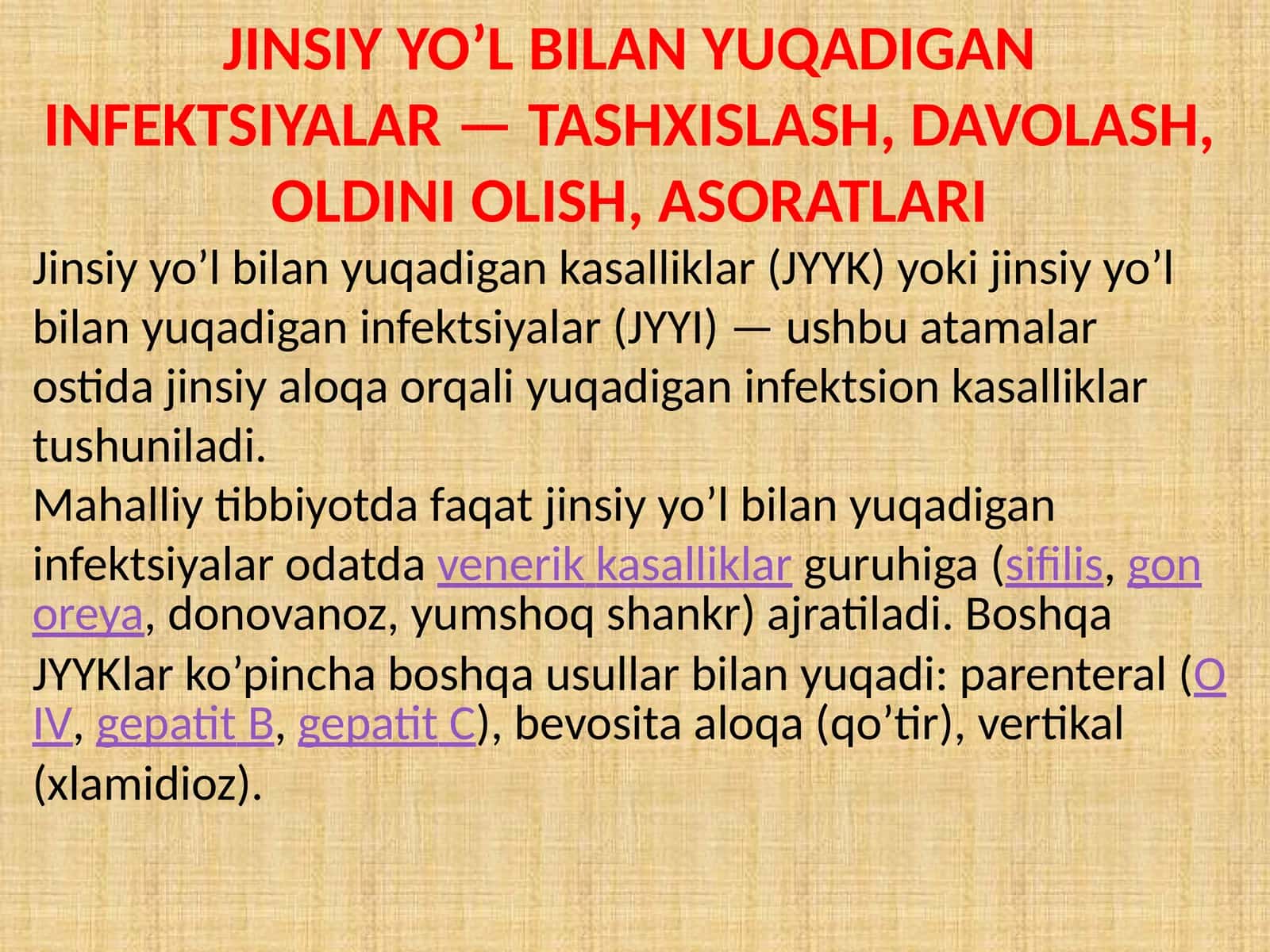 JINSIY YO’L BILAN YUQADIGAN INFEKTSIYALAR — TASHXISLASH, DAVOLASH, OLDINI OLISH, ASORATLARI

Jinsiy yo’l bilan yuqadigan kasalliklar (JYYK) yoki jinsiy yo’l bilan yuqadigan infektsiyalar (JYYI) — ushbu atamalar ostida jinsiy aloqa orqali yuqadigan infektsion kasalliklar tushuniladi.
Mahalliy tibbiyotda faqat jinsiy yo’l bilan yuqadigan infektsiyalar odatda venerik kasalliklar guruhiga (sifilis, gonoreya, donovanoz, yumshoq shankr) ajratiladi. Boshqa JYYKlar ko’pincha boshqa usullar bilan yuqadi: parenteral (OIV, gepatit B, gepatit C), bevosita aloqa (qo’tir), vertikal (xlamidioz).